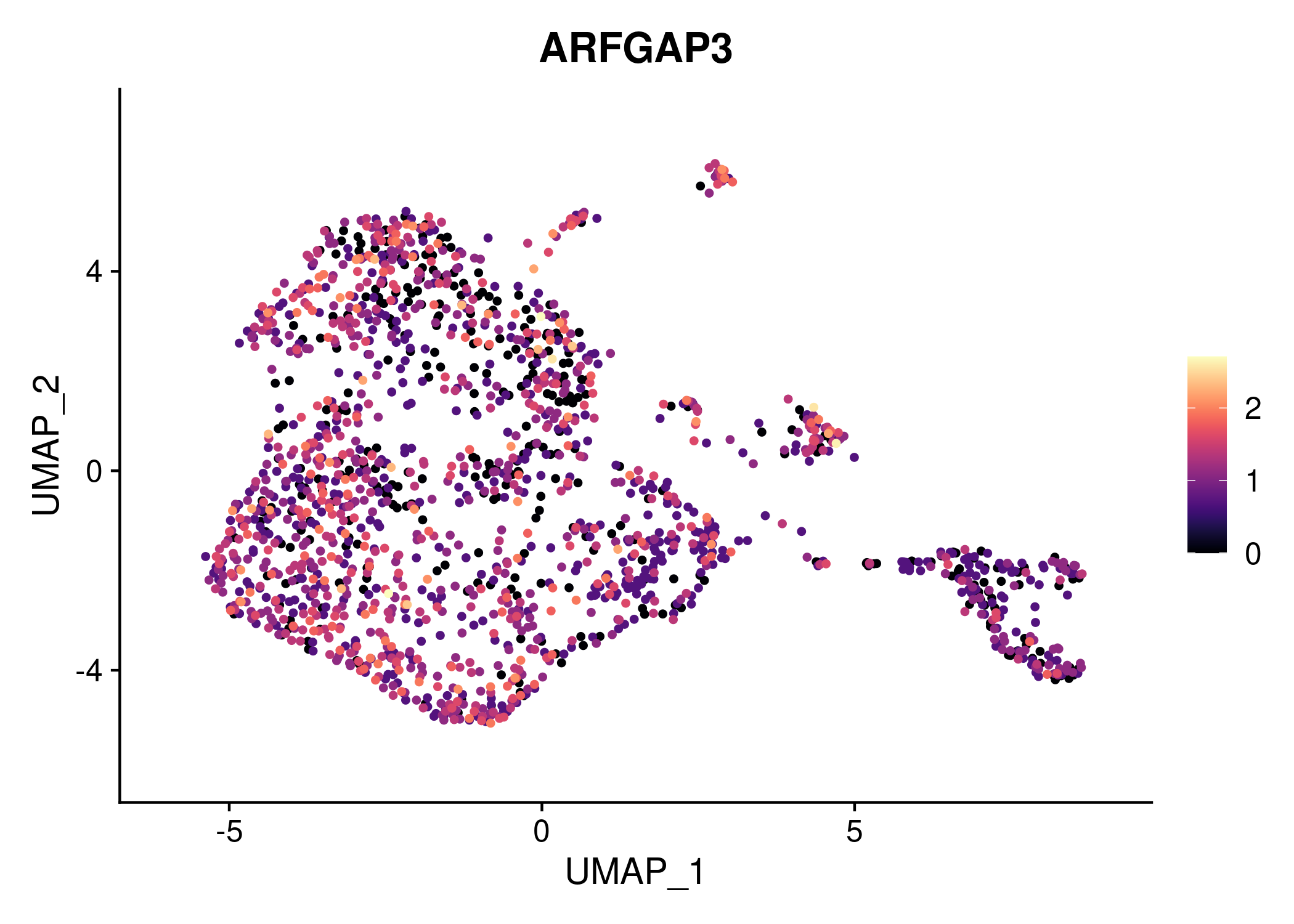 ARFGAP3

UMAP_2

4
0
-4

-5
0
5

UMAP_1

2
1
0